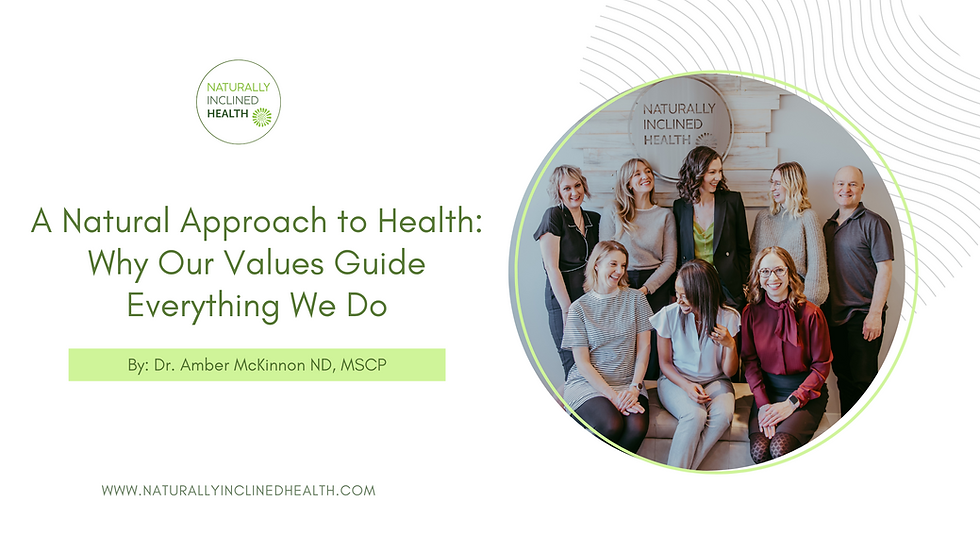 NATURALLY INCLINED HEALTH

A Natural Approach to Health: Why Our Values Guide Everything We Do

By: Dr. Amber McKinnon ND, MSCP

WWW.NATURALLYINCLINEDHEALTH.COM

NATURALLY INCLINED HEALTH